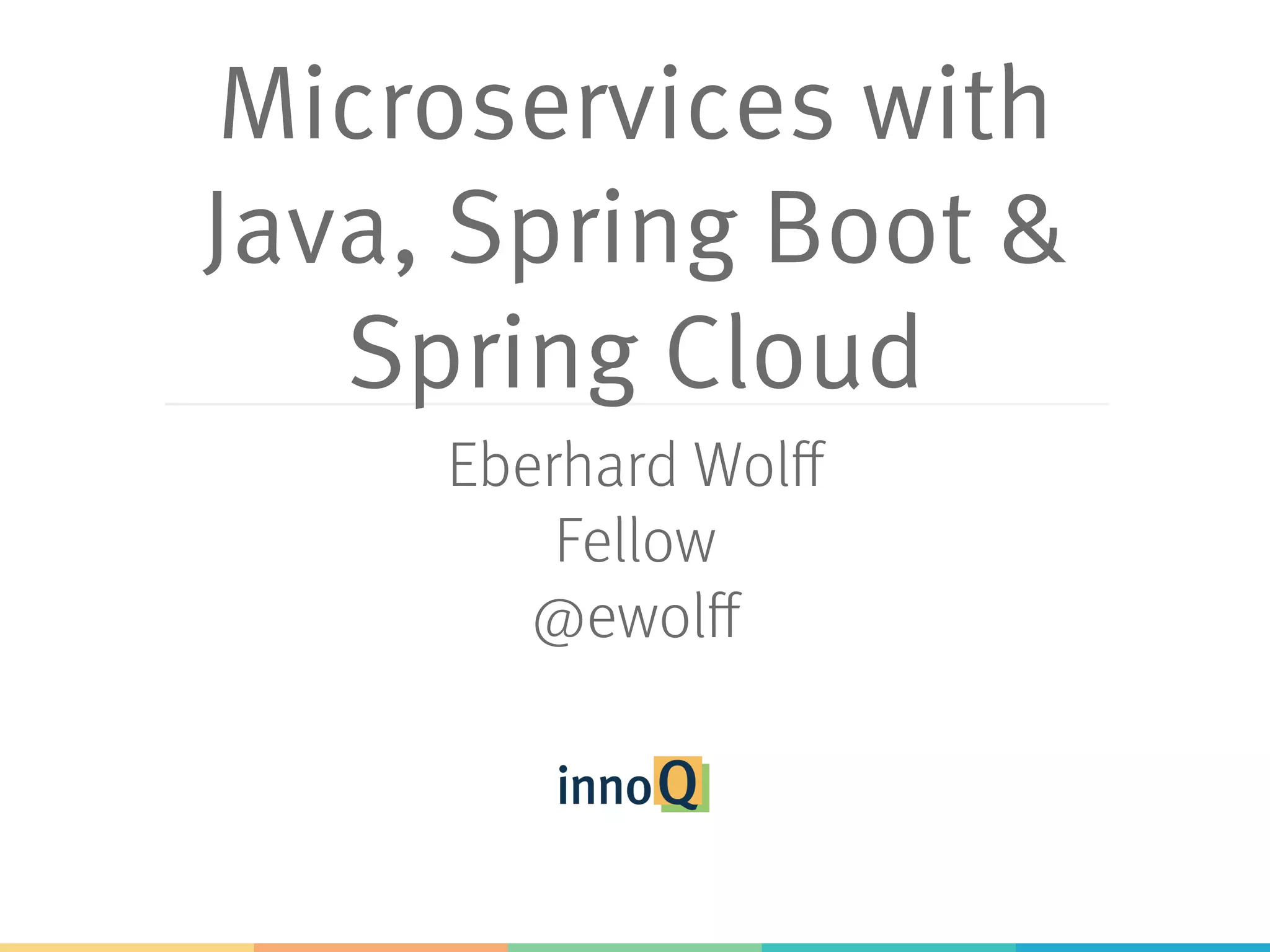 Microservices with Java, Spring Boot & Spring Cloud

Eberhard Wolff
Fellow
@ewolff

innoQ